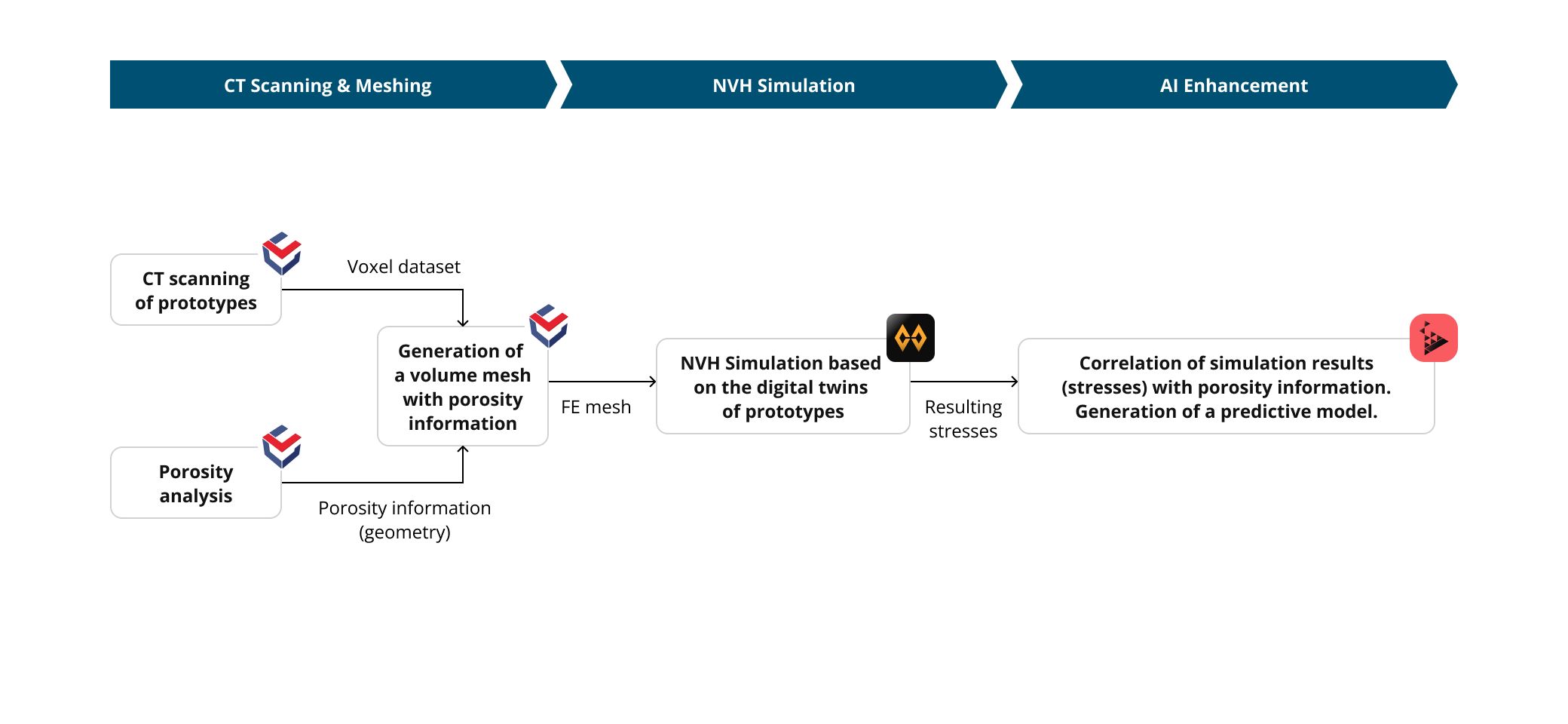 CT Scanning & Meshing

NVH Simulation

AI Enhancement

CT scanning of prototypes

Voxel dataset

Generation of a volume mesh with porosity information

Porosity analysis

Porosity information (geometry)

FE mesh

NVH Simulation based on the digital twins of prototypes

Resulting stresses

Correlation of simulation results (stresses) with porosity information. Generation of a predictive model.